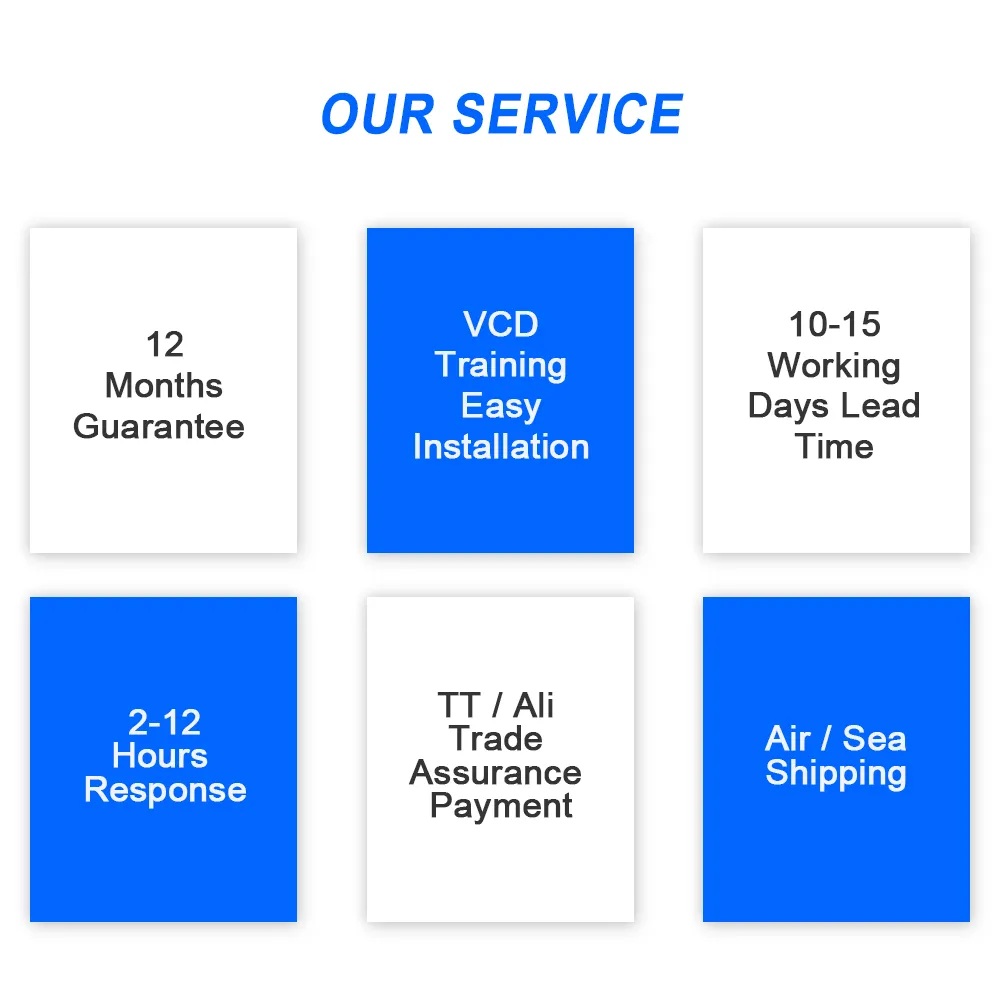 OUR SERVICE

12 Months Guarantee

VCD Training Easy Installation

10-15 Working Days Lead Time

2-12 Hours Response

TT / Ali Trade Assurance Payment

Air / Sea Shipping